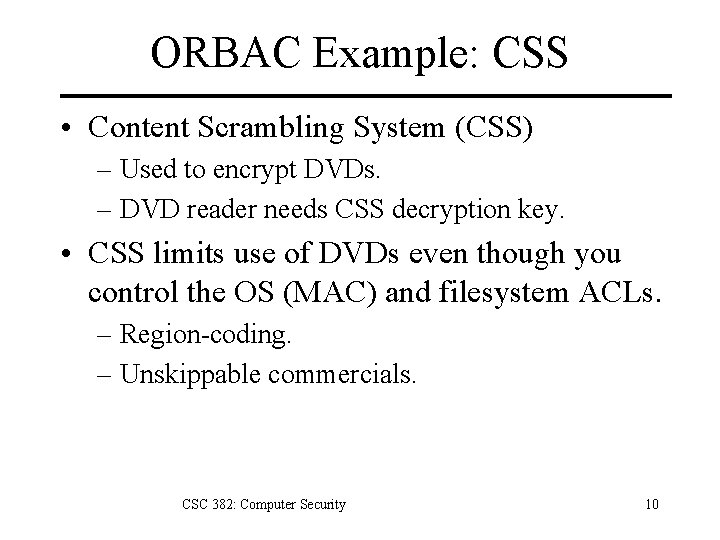 ORBAC Example: CSS

• Content Scrambling System (CSS)
– Used to encrypt DVDs.
– DVD reader needs CSS decryption key.
• CSS limits use of DVDs even though you control the OS (MAC) and filesystem ACLs.
– Region-coding.
– Unskippable commercials.

CSC 382: Computer Security

10